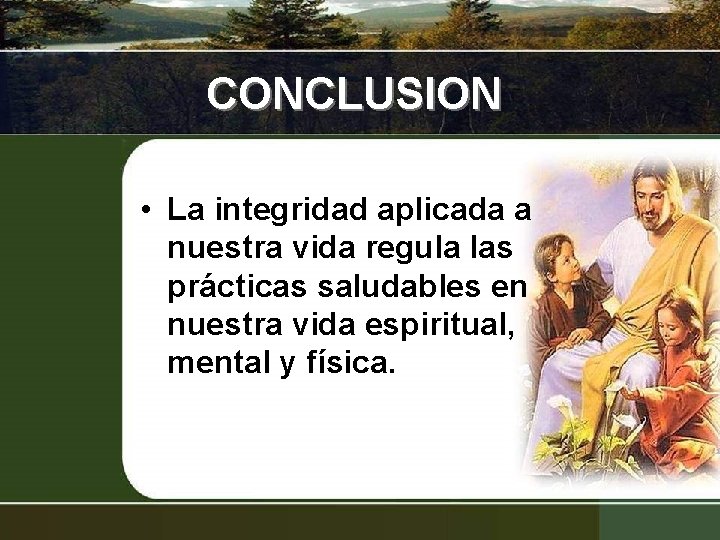 CONCLUSION

• La integridad aplicada a nuestra vida regula las prácticas saludables en nuestra vida espiritual, mental y física.